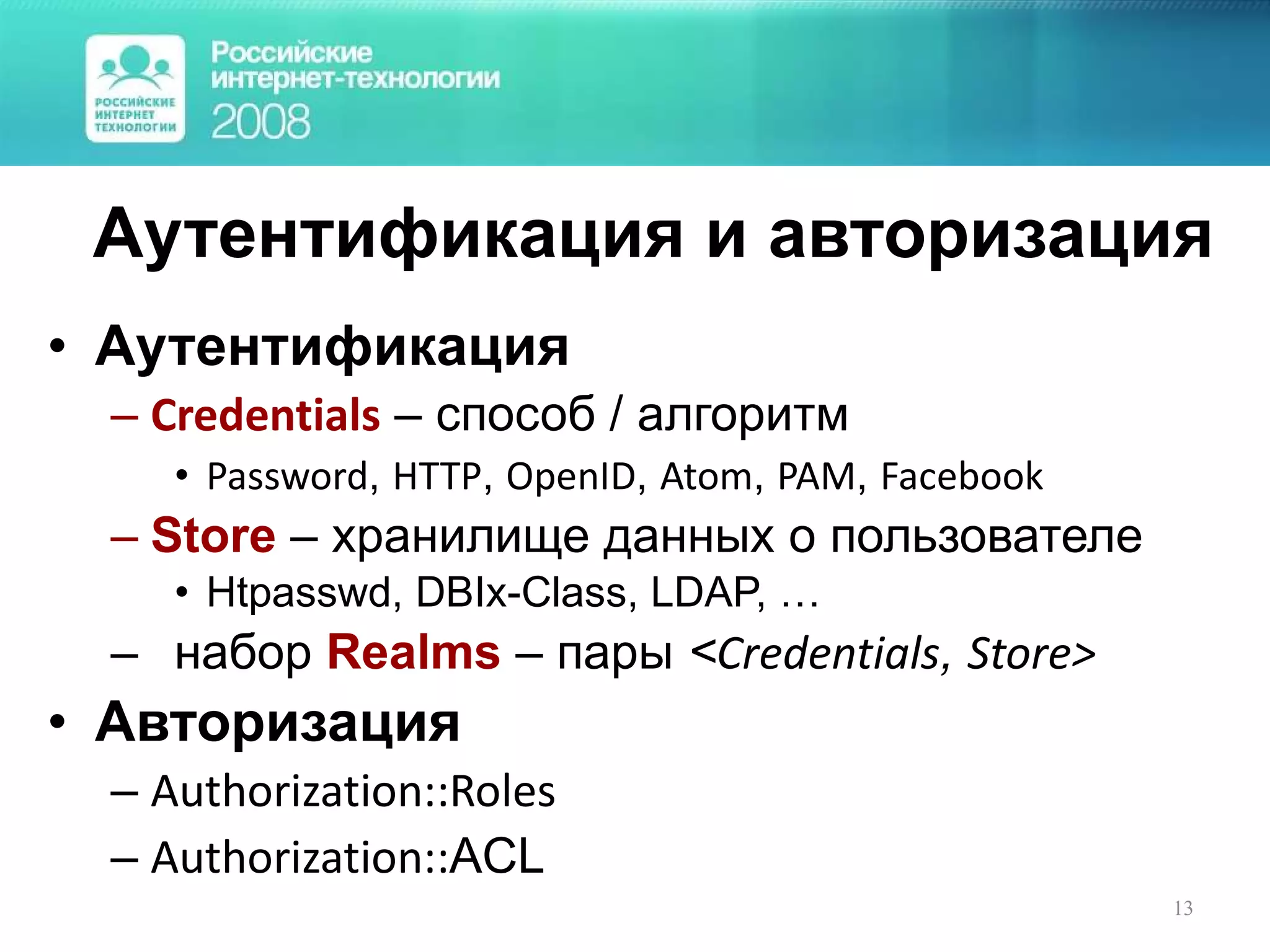 РОССИЙСКИЕ ИНТЕРНЕТ ТЕХНОЛОГИИ

Российские интернет-технологии 2008

Аутентификация и авторизация

• Аутентификация
– Credentials – способ / алгоритм
• Password, HTTP, OpenID, Atom, PAM, Facebook
– Store – хранилище данных о пользователе
• Htpasswd, DBIx-Class, LDAP, …
– набор Realms – пары <Credentials, Store>
• Авторизация
– Authorization::Roles
– Authorization::ACL

13